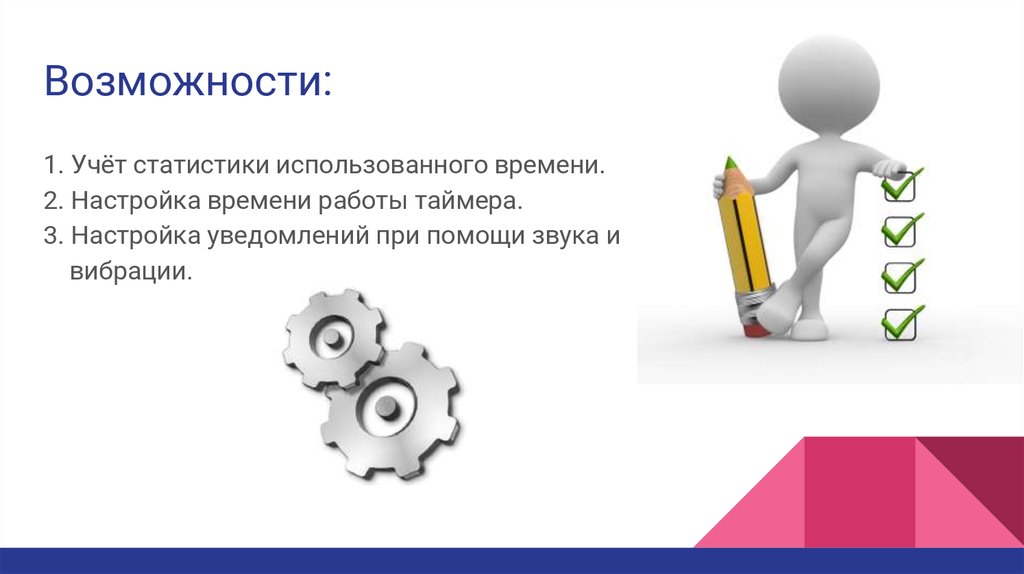 Возможности:

1. Учёт статистики использованного времени.
2. Настройка времени работы таймера.
3. Настройка уведомлений при помощи звука и вибрации.